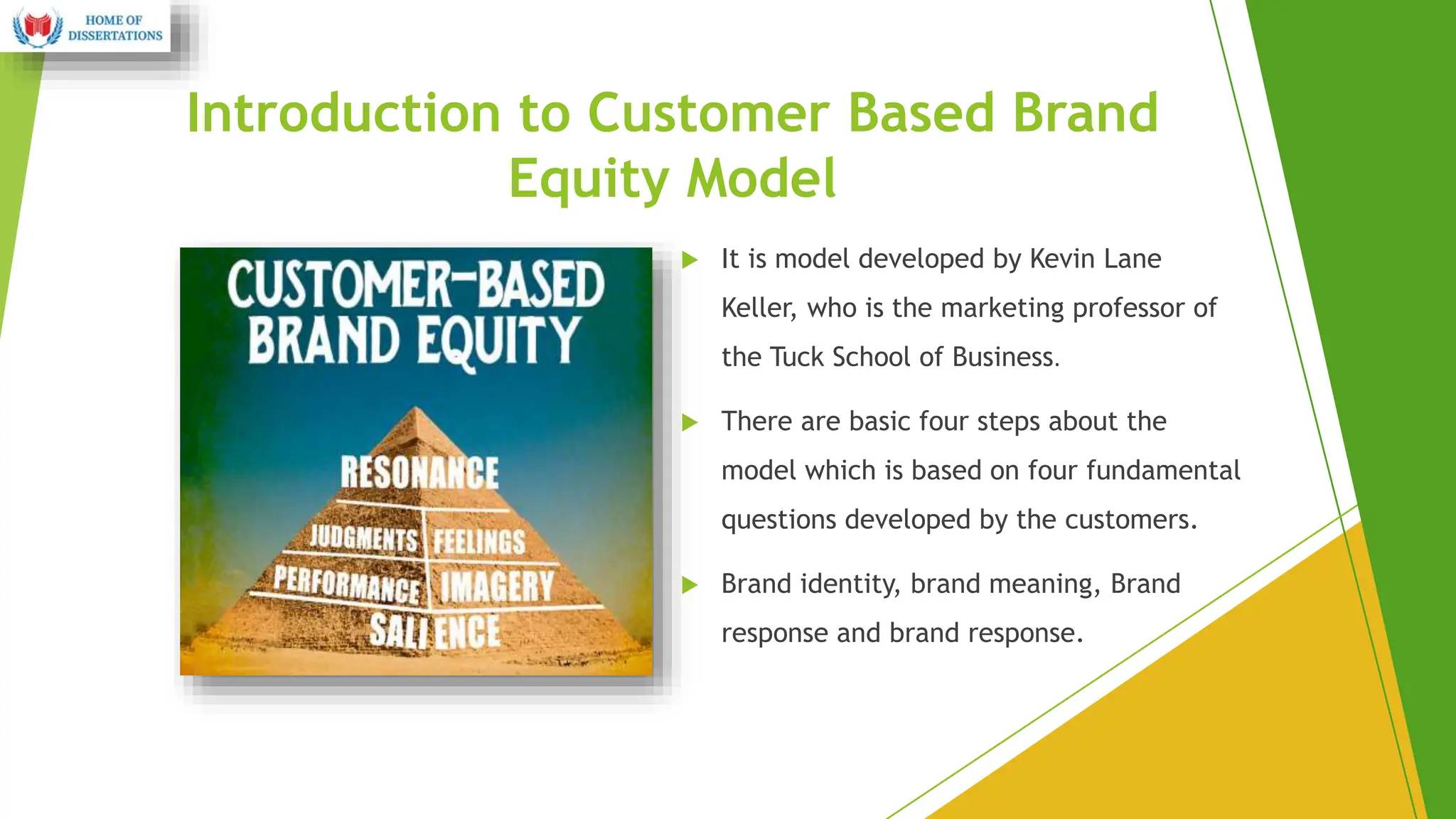 HOME OF DISSERTATIONS

Introduction to Customer Based Brand Equity Model

CUSTOMER-BASED BRAND EQUITY

RESONANCE

JUDGMENTS FEELINGS

PERFORMANCE IMAGERY

SALIENCE

It is model developed by Kevin Lane Keller, who is the marketing professor of the Tuck School of Business.

There are basic four steps about the model which is based on four fundamental questions developed by the customers.

Brand identity, brand meaning, Brand response and brand response.